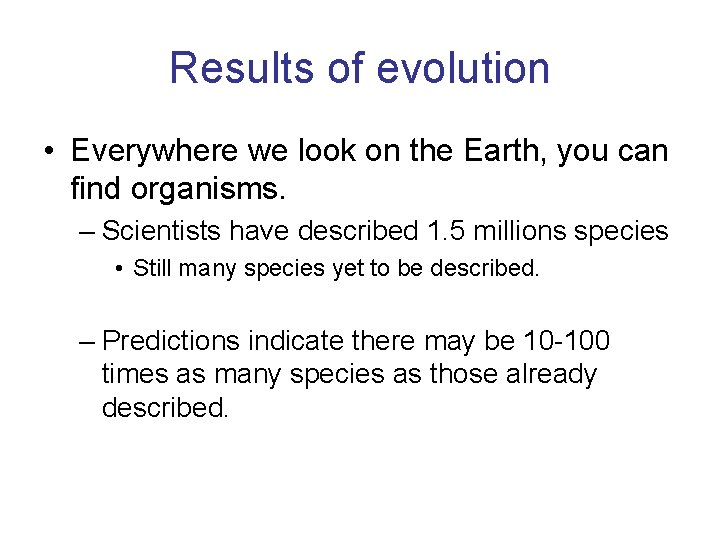 Results of evolution

• Everywhere we look on the Earth, you can find organisms.

– Scientists have described 1.5 millions species

• Still many species yet to be described.

– Predictions indicate there may be 10-100 times as many species as those already described.